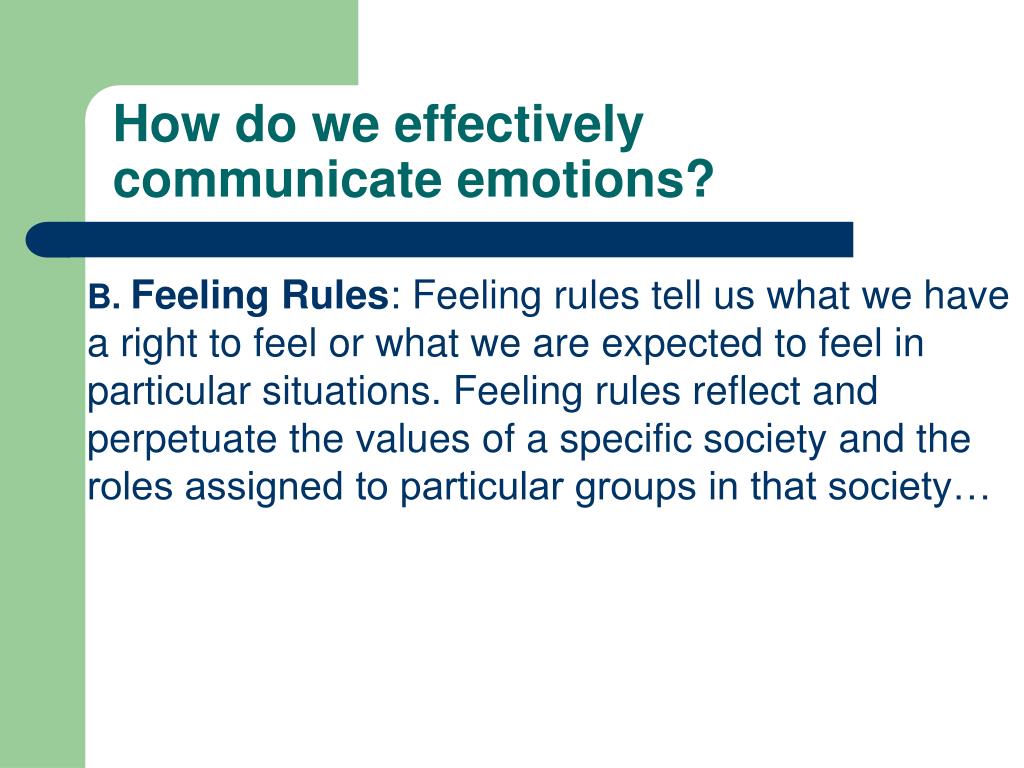 How do we effectively communicate emotions?

B. Feeling Rules: Feeling rules tell us what we have a right to feel or what we are expected to feel in particular situations. Feeling rules reflect and perpetuate the values of a specific society and the roles assigned to particular groups in that society…